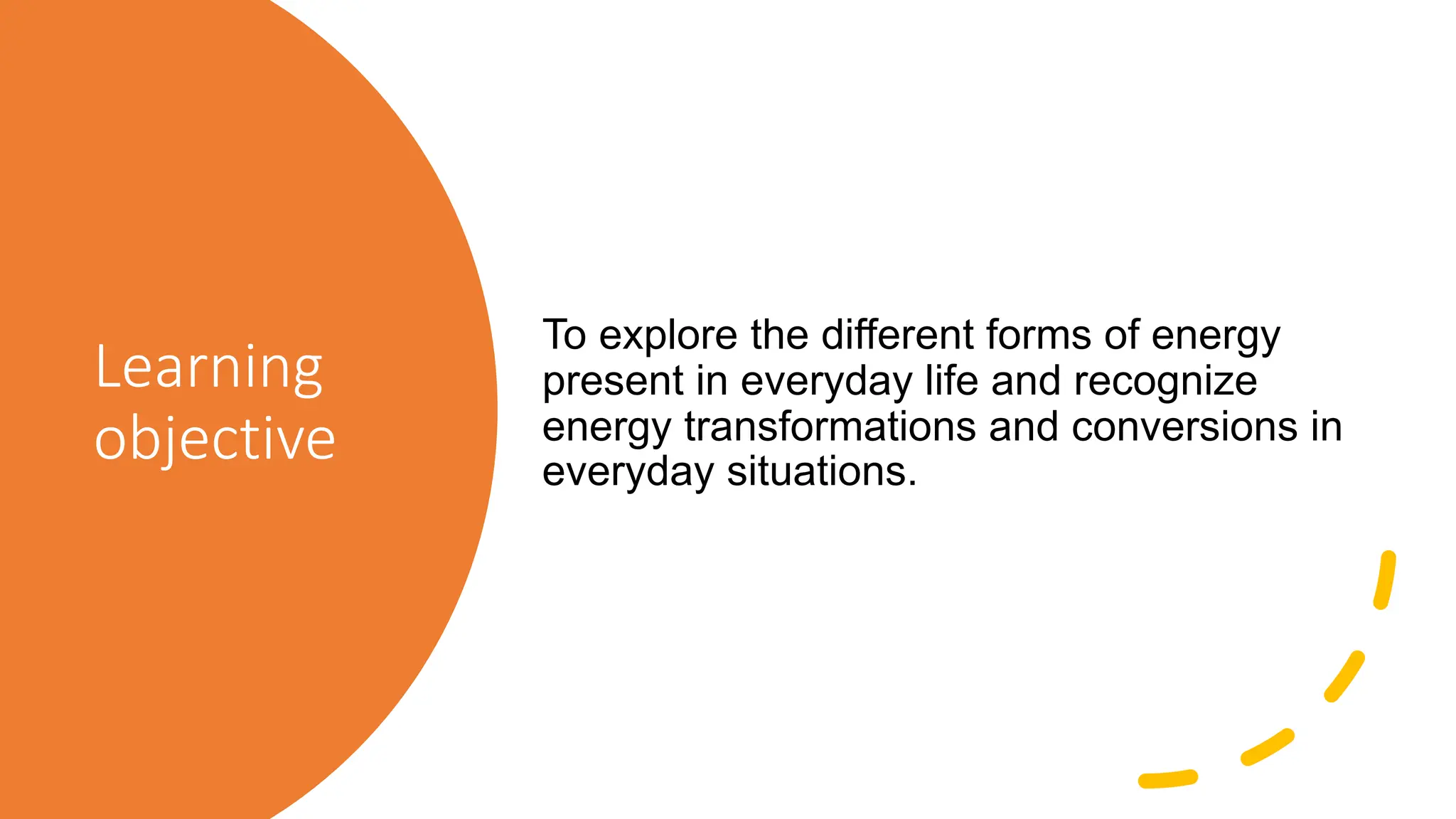 Learning objective

To explore the different forms of energy present in everyday life and recognize energy transformations and conversions in everyday situations.